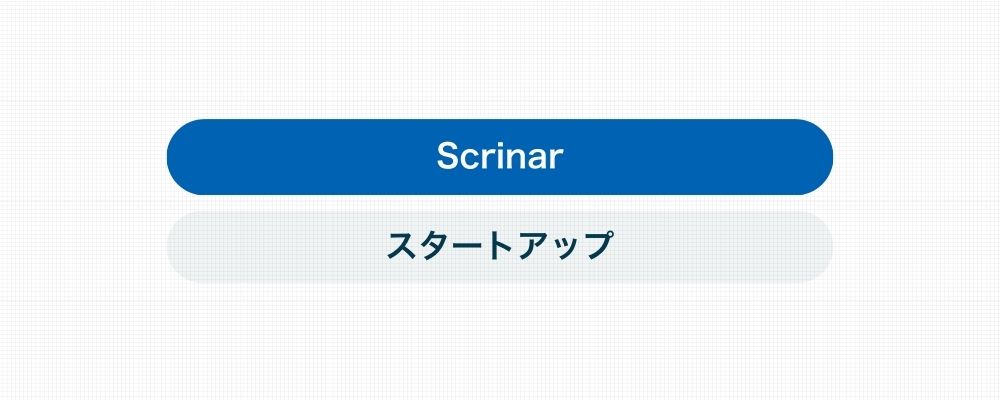 Scrinar

スタートアップ